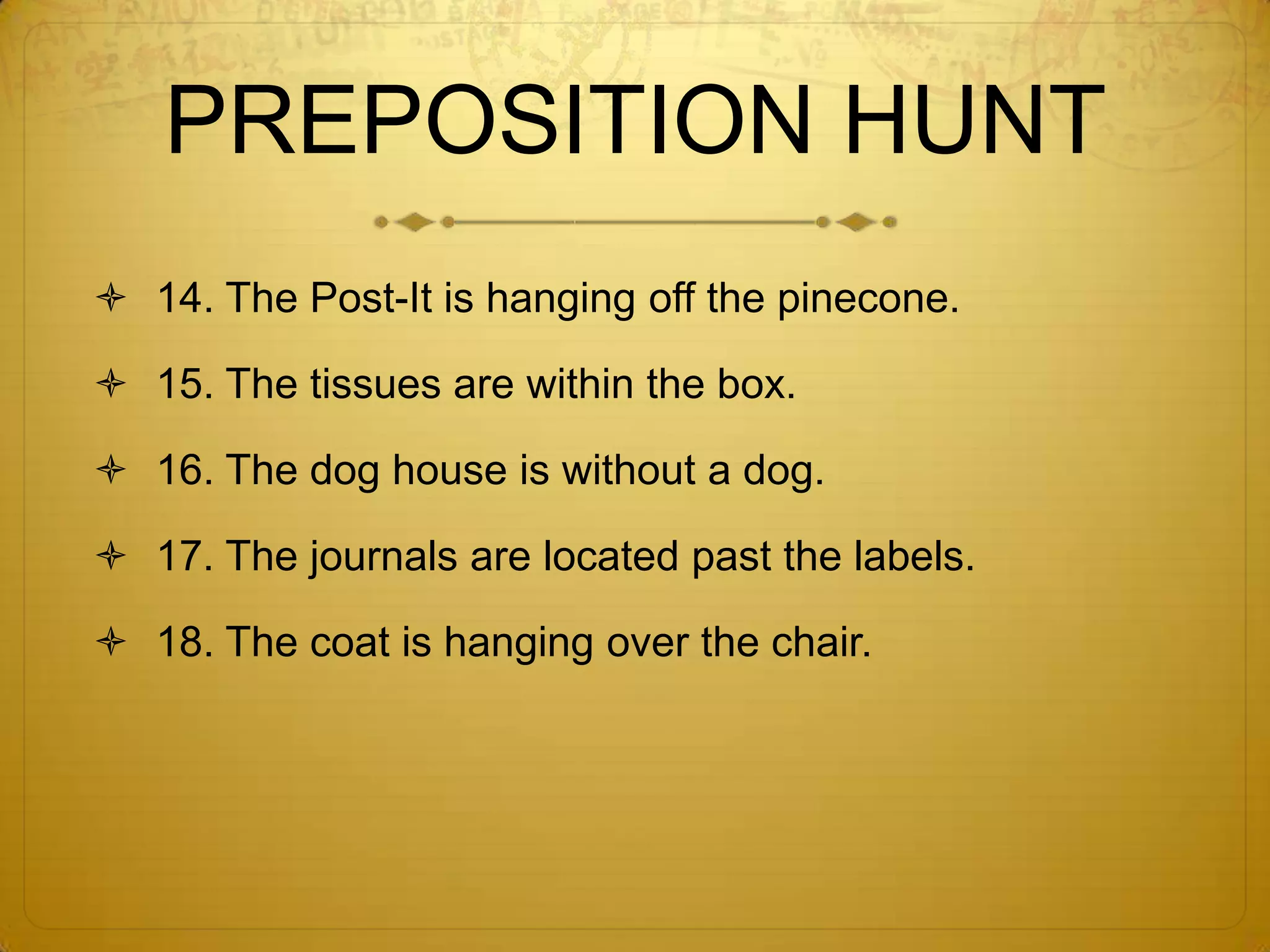 PREPOSITION HUNT

14. The Post-It is hanging off the pinecone.

15. The tissues are within the box.

16. The dog house is without a dog.

17. The journals are located past the labels.

18. The coat is hanging over the chair.